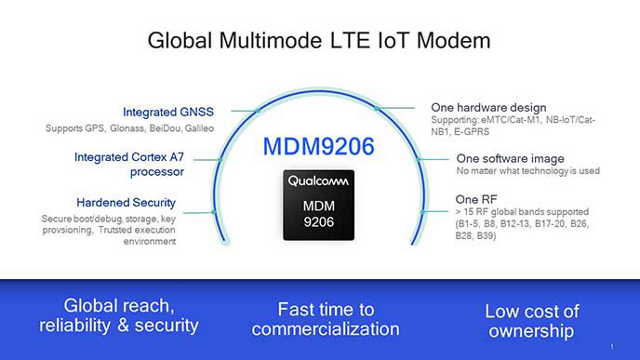 Global Multimode LTE IoT Modem

Integrated GNSS
Supports GPS, Glonass, BeiDou, Galileo

Integrated Cortex A7 processor

Hardened Security
Secure boot/debug, storage, key provsioning, Trutsted execution environment

MDM9206

Qualcomm
MDM 9206

One hardware design
Supporting: eMTC/Cat-M1, NB-IoT/Cat-NB1, E-GPRS

One software image
No matter what technology is used

One RF
> 15 RF global bands supported (B1-5, B8, B12-13, B17-20, B26, B28, B39)

Global reach, reliability & security

Fast time to commercialization

Low cost of ownership

1